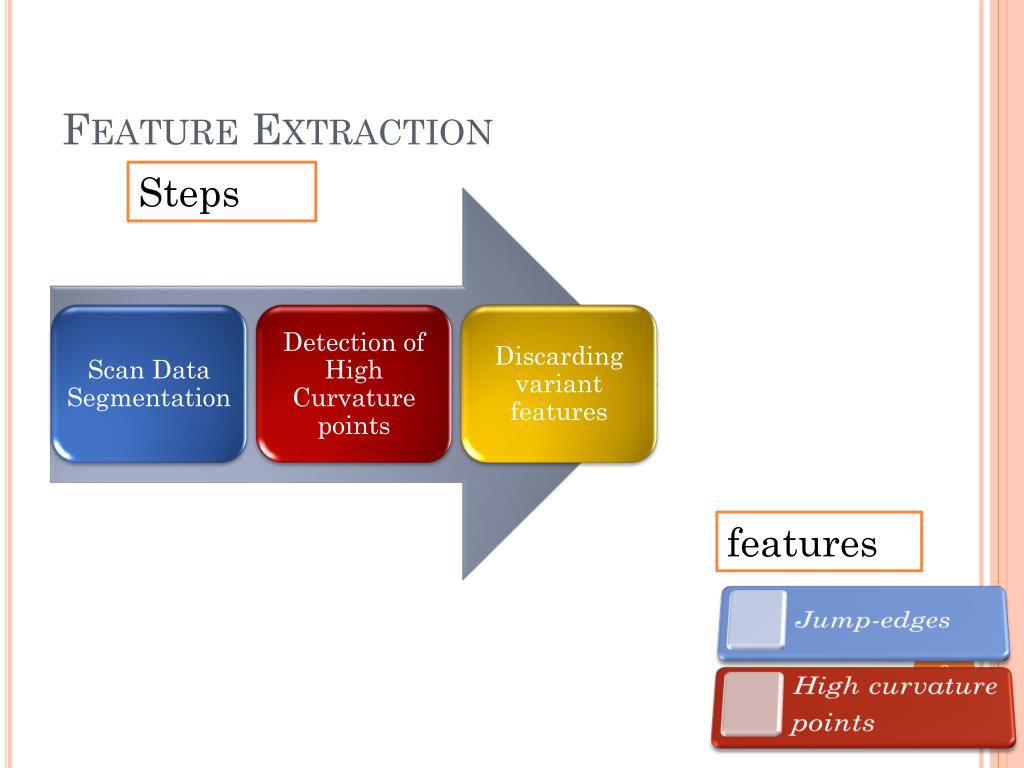 FEATURE EXTRACTION

Steps

Scan Data Segmentation

Detection of High Curvature points

Discarding variant features

features

Jump-edges

High curvature points